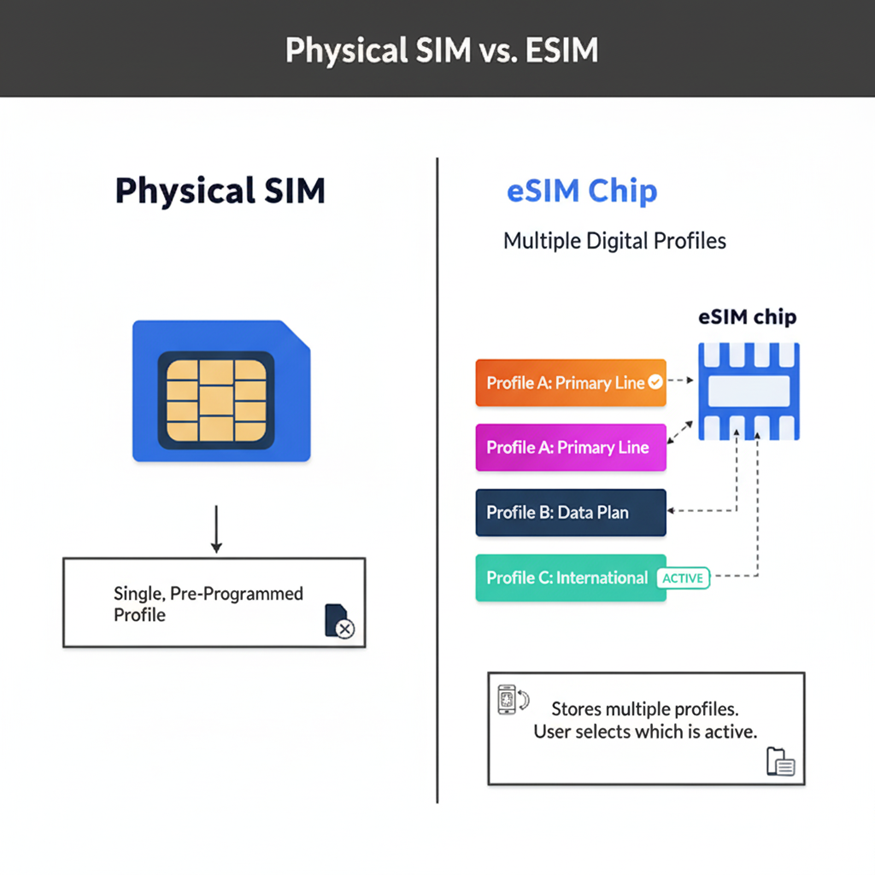 Physical SIM vs. ESIM

Physical SIM

Single, Pre-Programmed Profile

eSIM Chip

Multiple Digital Profiles

eSIM chip

Profile A: Primary Line

Profile A: Primary Line

Profile B: Data Plan

Profile C: International ACTIVE

Stores multiple profiles. User selects which is active.